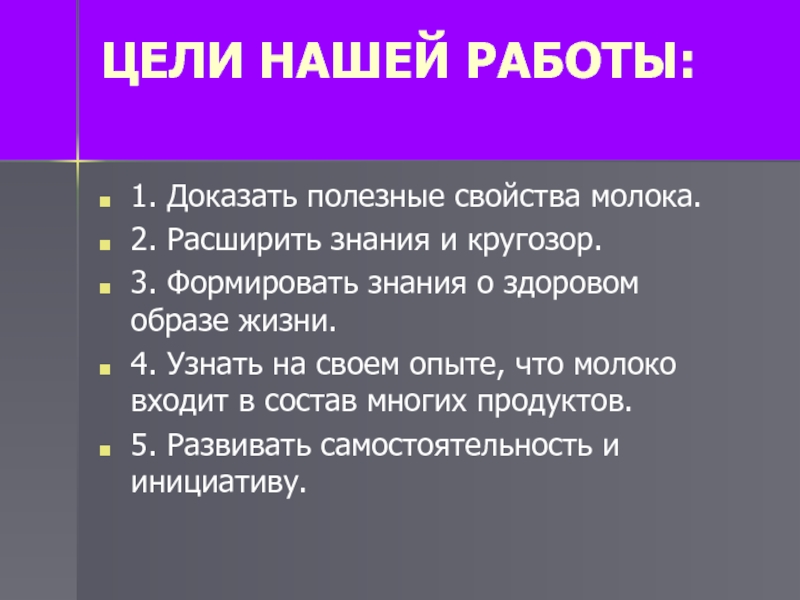 ЦЕЛИ НАШЕЙ РАБОТЫ:

1. Доказать полезные свойства молока.

2. Расширить знания и кругозор.

3. Формировать знания о здоровом образе жизни.

4. Узнать на своем опыте, что молоко входит в состав многих продуктов.

5. Развивать самостоятельность и инициативу.